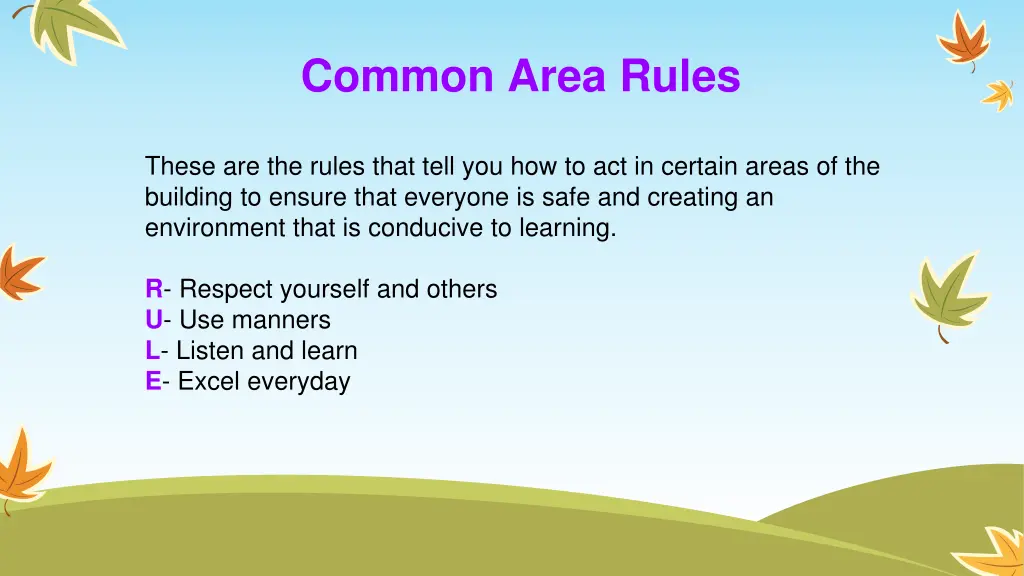 Common Area Rules

These are the rules that tell you how to act in certain areas of the building to ensure that everyone is safe and creating an environment that is conducive to learning.

R- Respect yourself and others
U- Use manners
L- Listen and learn
E- Excel everyday